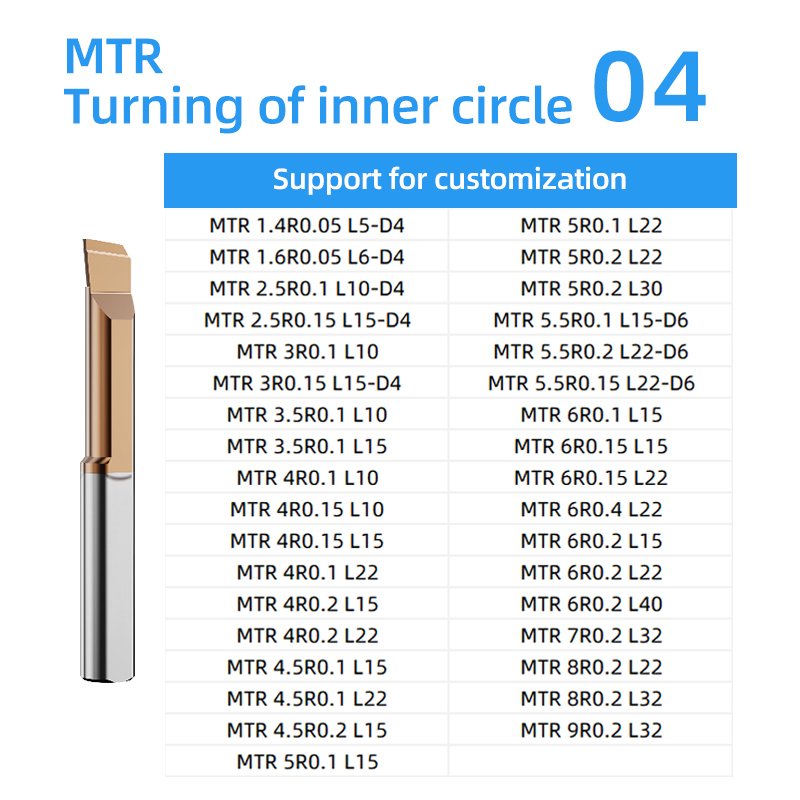 MTR
Turning of inner circle 04

| Support for customization | |
|---|---|
| MTR 1.4R0.05 L5-D4 | MTR 5R0.1 L22 |
| MTR 1.6R0.05 L6-D4 | MTR 5R0.2 L22 |
| MTR 2.5R0.1 L10-D4 | MTR 5R0.2 L30 |
| MTR 2.5R0.15 L15-D4 | MTR 5.5R0.1 L15-D6 |
| MTR 3R0.1 L10 | MTR 5.5R0.2 L22-D6 |
| MTR 3R0.15 L15-D4 | MTR 5.5R0.15 L22-D6 |
| MTR 3.5R0.1 L10 | MTR 6R0.1 L15 |
| MTR 3.5R0.1 L15 | MTR 6R0.15 L15 |
| MTR 4R0.1 L10 | MTR 6R0.15 L22 |
| MTR 4R0.15 L10 | MTR 6R0.4 L22 |
| MTR 4R0.15 L15 | MTR 6R0.2 L15 |
| MTR 4R0.1 L22 | MTR 6R0.2 L22 |
| MTR 4R0.2 L15 | MTR 6R0.2 L40 |
| MTR 4R0.2 L22 | MTR 7R0.2 L32 |
| MTR 4.5R0.1 L15 | MTR 8R0.2 L22 |
| MTR 4.5R0.1 L22 | MTR 8R0.2 L32 |
| MTR 4.5R0.2 L15 | MTR 9R0.2 L32 |
| MTR 5R0.1 L15 | |